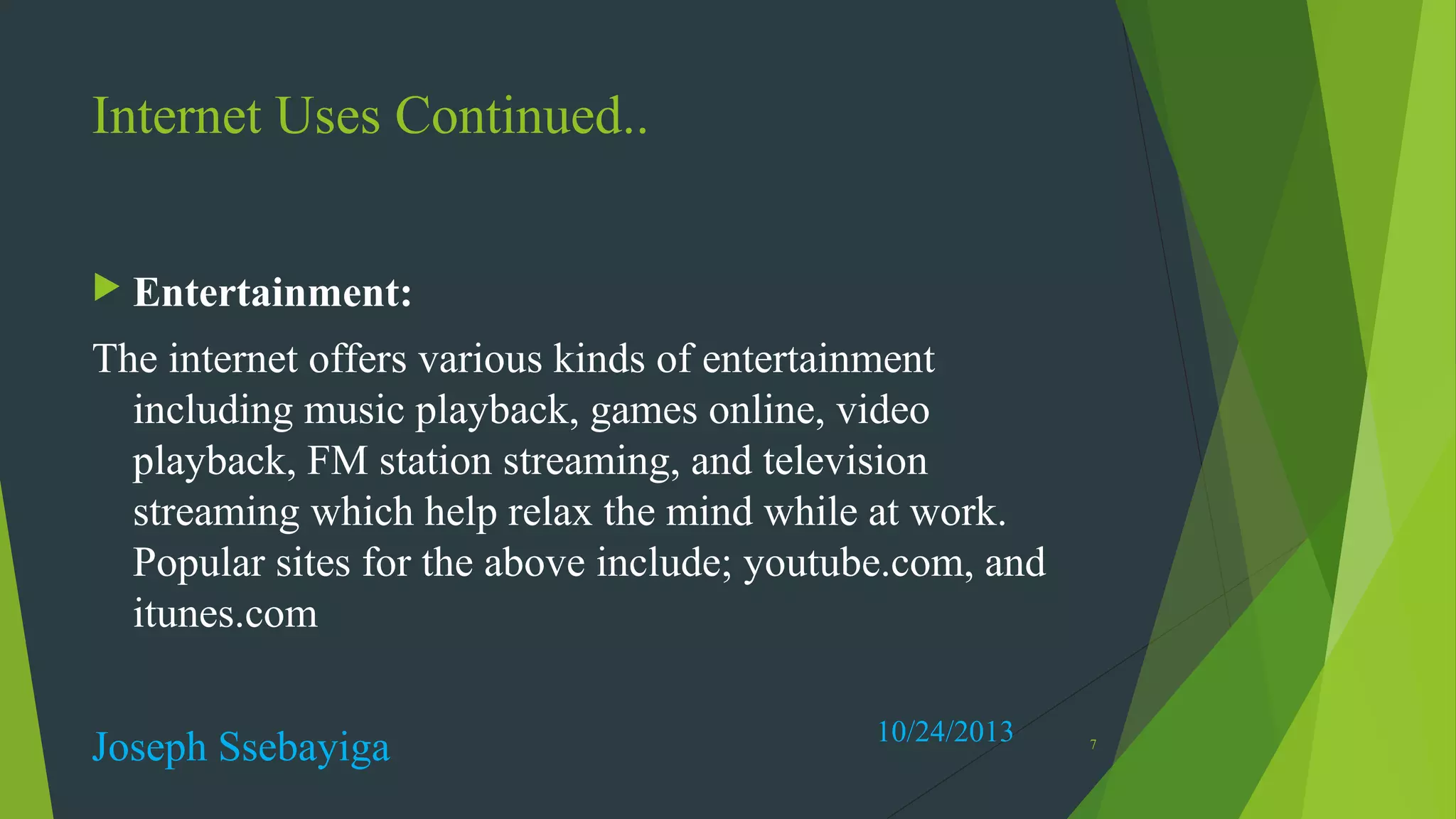 Internet Uses Continued..

Entertainment:

The internet offers various kinds of entertainment including music playback, games online, video playback, FM station streaming, and television streaming which help relax the mind while at work. Popular sites for the above include; youtube.com, and itunes.com

Joseph Ssebayiga

10/24/2013

7